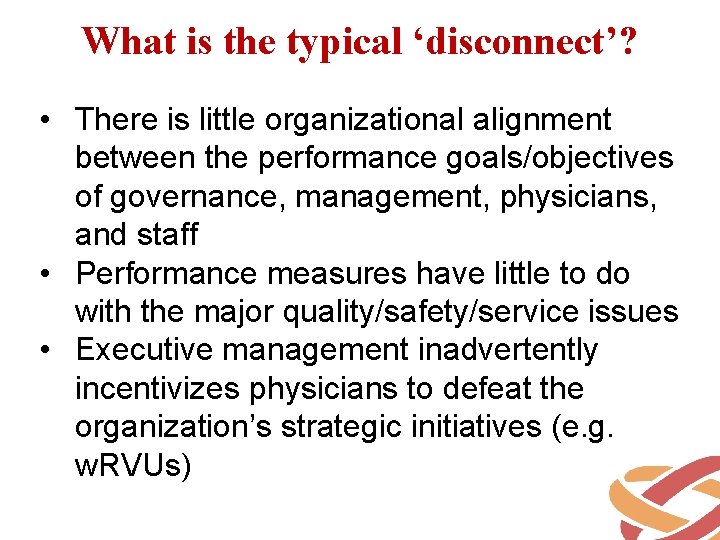 What is the typical ‘disconnect’?

• There is little organizational alignment between the performance goals/objectives of governance, management, physicians, and staff
• Performance measures have little to do with the major quality/safety/service issues
• Executive management inadvertently incentivizes physicians to defeat the organization’s strategic initiatives (e.g. wRVUs)